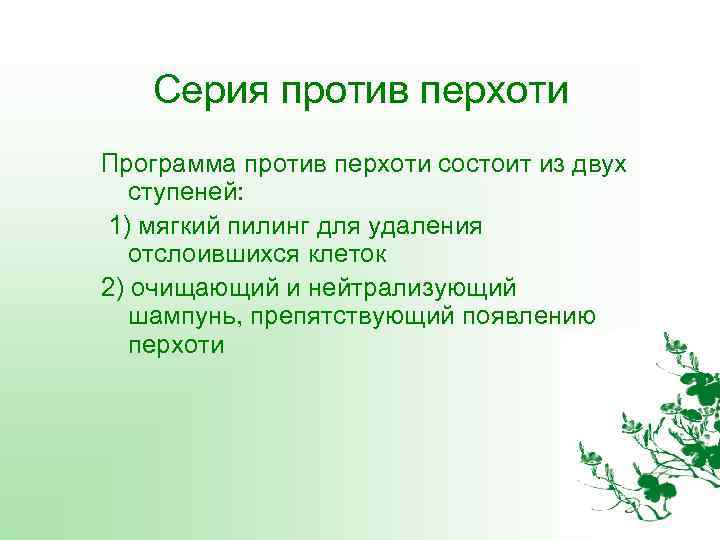 Серия против перхоти

Программа против перхоти состоит из двух ступеней:

1) мягкий пилинг для удаления отслоившихся клеток

2) очищающий и нейтрализующий шампунь, препятствующий появлению перхоти